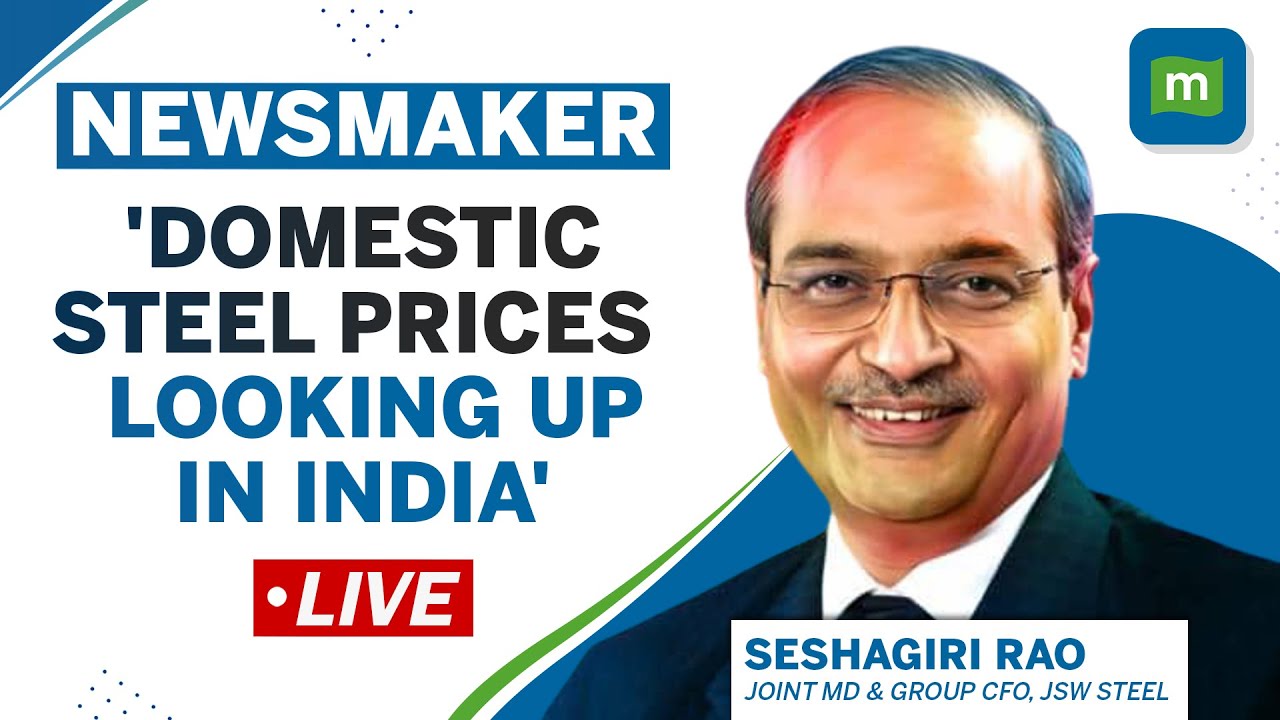 NEWSMAKER

'DOMESTIC STEEL PRICES LOOKING UP IN INDIA'

•LIVE

m

SESHAGIRI RAO
JOINT MD & GROUP CFO, JSW STEEL